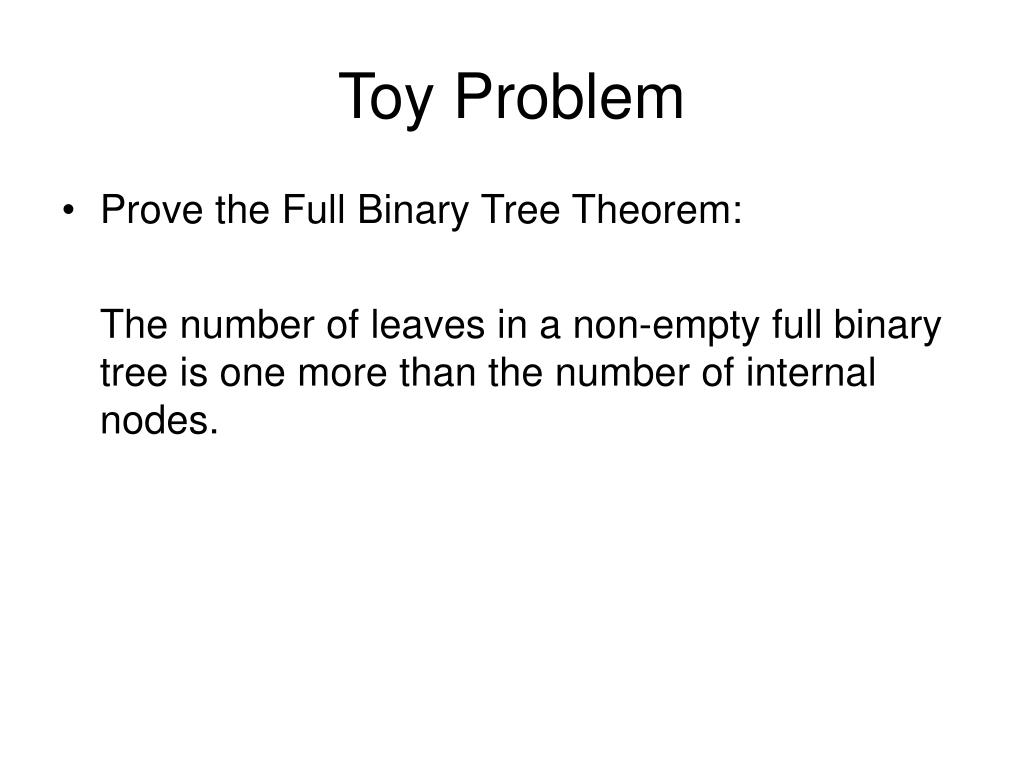 Toy Problem

• Prove the Full Binary Tree Theorem:

The number of leaves in a non-empty full binary tree is one more than the number of internal nodes.